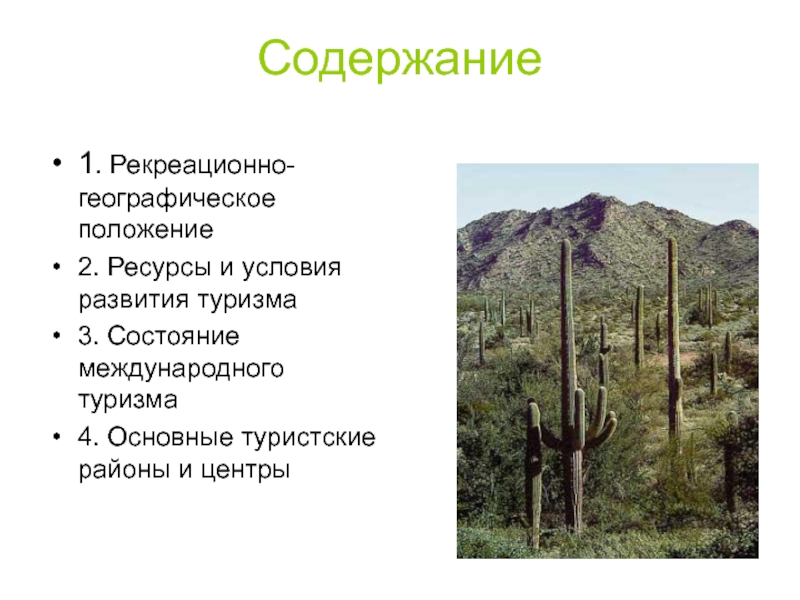 Содержание

• 1. Рекреационно-географическое положение
• 2. Ресурсы и условия развития туризма
• 3. Состояние международного туризма
• 4. Основные туристские районы и центры